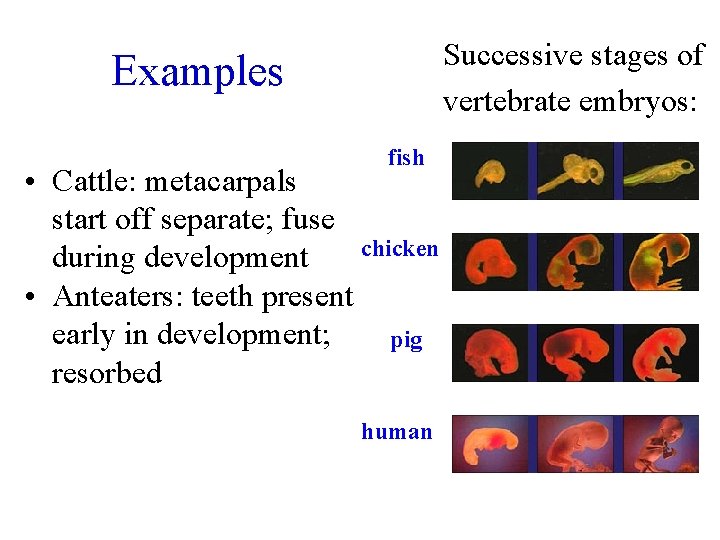 Examples

• Cattle: metacarpals start off separate; fuse during development
• Anteaters: teeth present early in development; resorbed

Successive stages of vertebrate embryos:

fish

chicken

pig

human